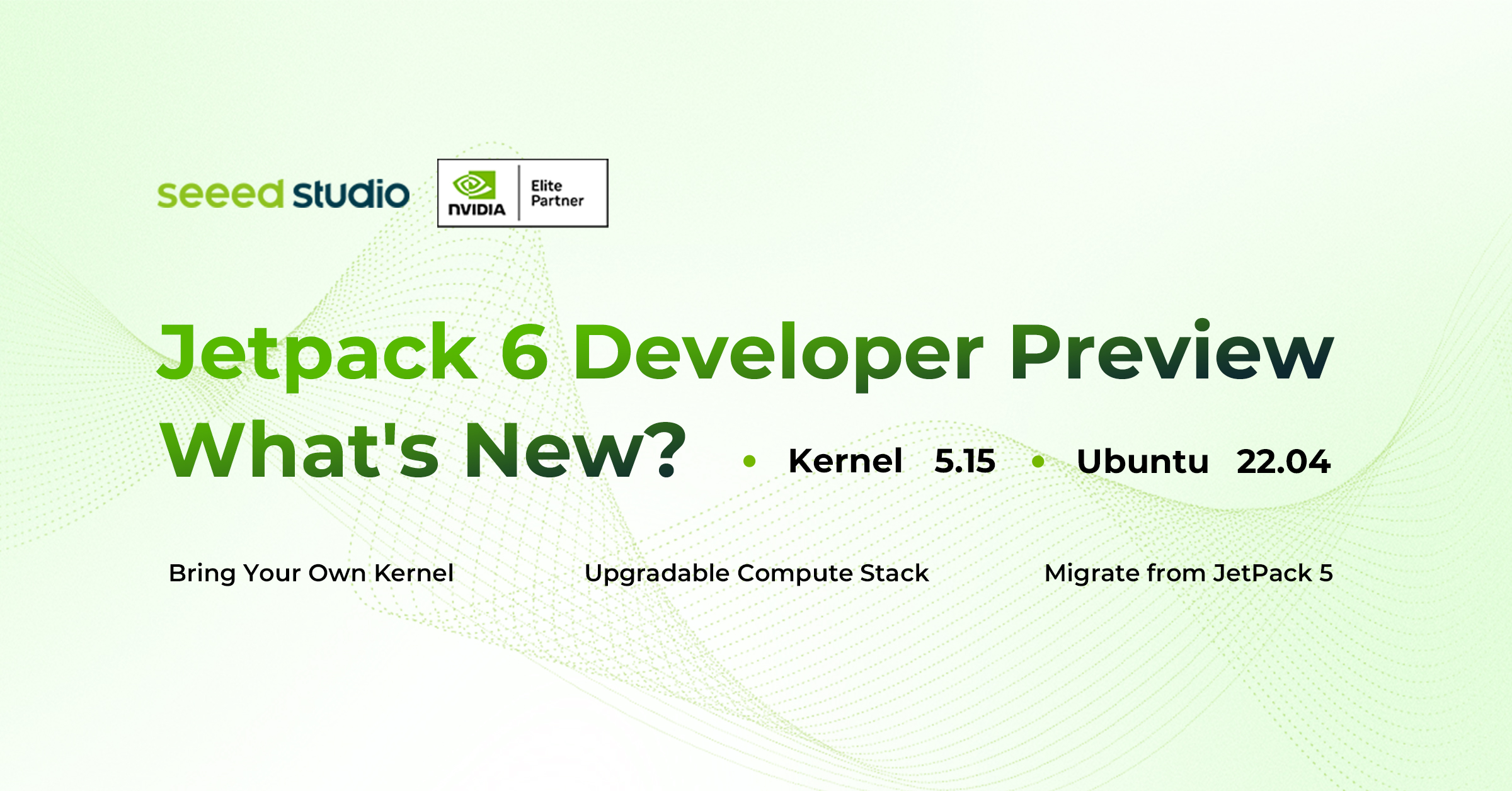 seeed studio

NVIDIA Elite Partner

Jetpack 6 Developer Preview
What's New?

• Kernel 5.15 • Ubuntu 22.04

Bring Your Own Kernel

Upgradable Compute Stack

Migrate from JetPack 5